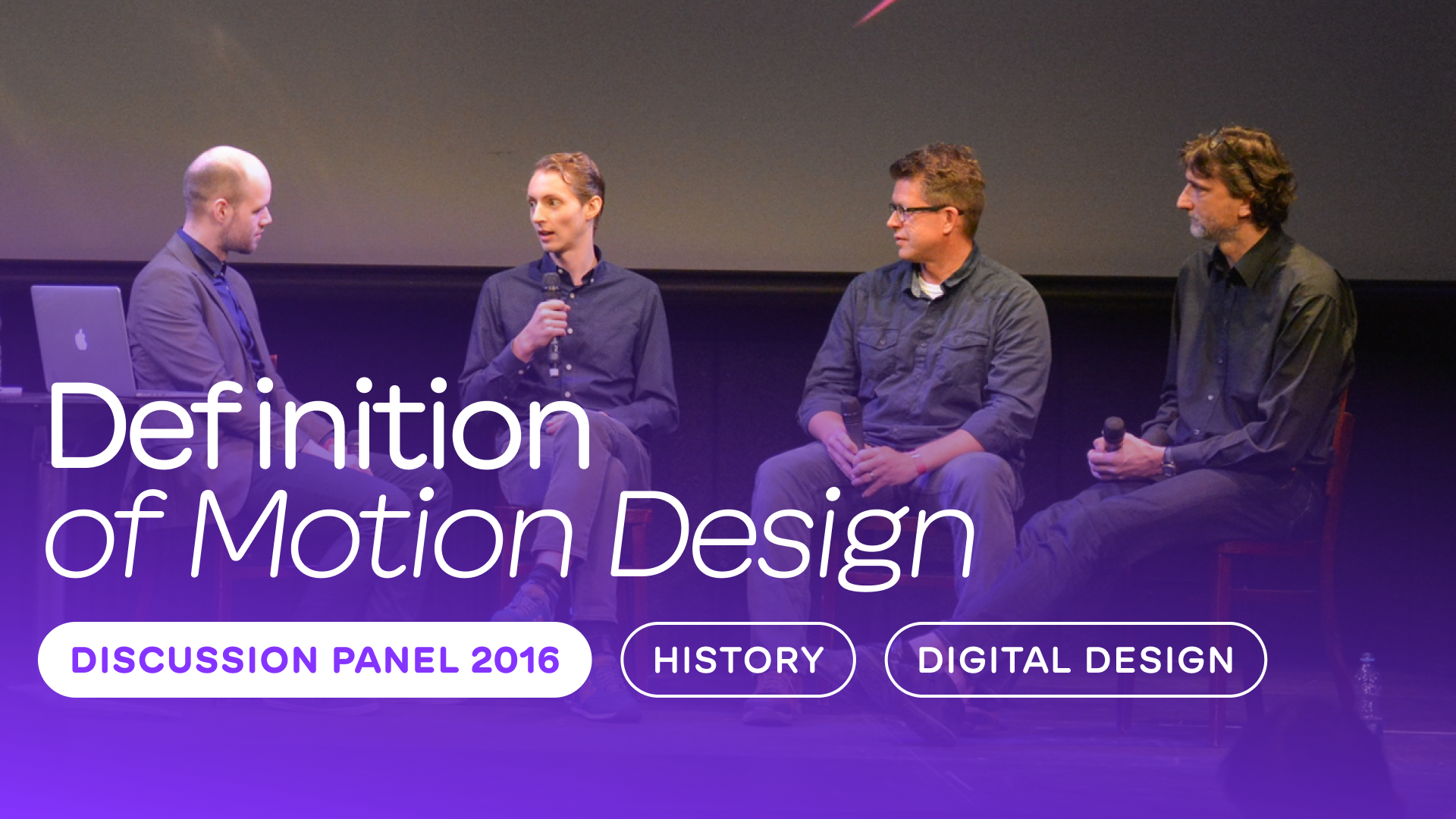 Definition
of Motion Design

DISCUSSION PANEL 2016
HISTORY
DIGITAL DESIGN